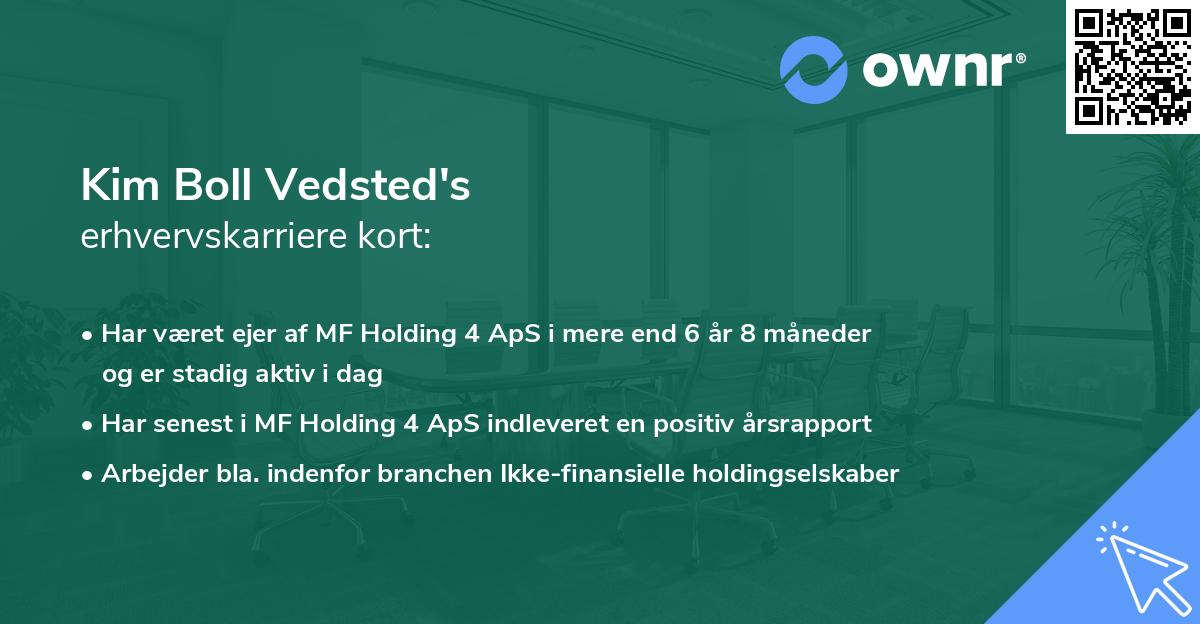 ownr®

Kim Boll Vedsted's
erhvervskarriere kort:

• Har været ejer af MF Holding 4 ApS i mere end 6 år 8 måneder og er stadig aktiv i dag
• Har senest i MF Holding 4 ApS indleveret en positiv årsrapport
• Arbejder bla. indenfor branchen Ikke-finansielle holdingselskaber